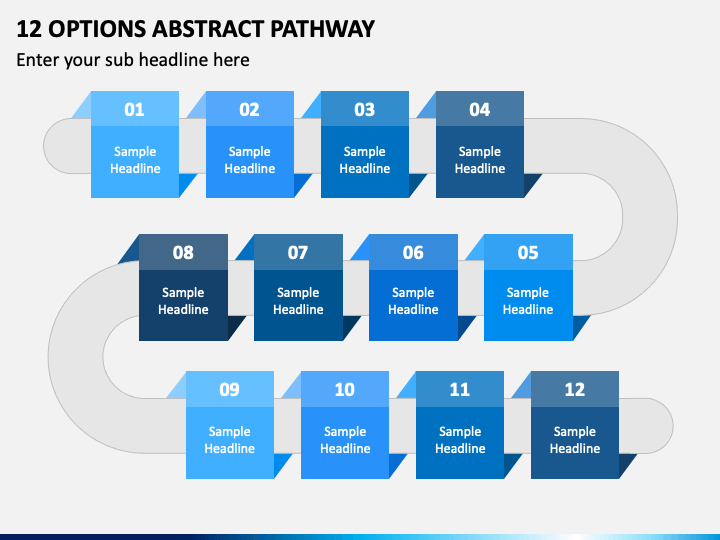 12 OPTIONS ABSTRACT PATHWAY

Enter your sub headline here

01
Sample Headline

02
Sample Headline

03
Sample Headline

04
Sample Headline

08
Sample Headline

07
Sample Headline

06
Sample Headline

05
Sample Headline

09
Sample Headline

10
Sample Headline

11
Sample Headline

12
Sample Headline